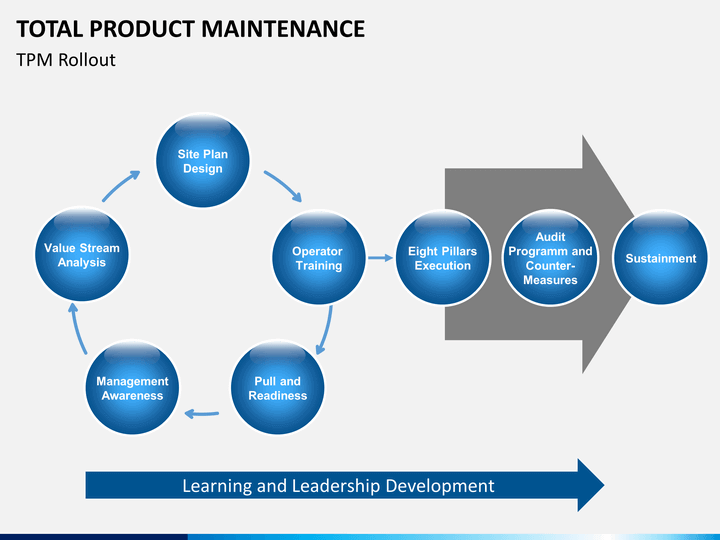 TOTAL PRODUCT MAINTENANCE

TPM Rollout

Site Plan Design

Operator Training

Pull and Readiness

Management Awareness

Value Stream Analysis

Eight Pillars Execution

Audit Programm and Counter-Measures

Sustainment

Learning and Leadership Development